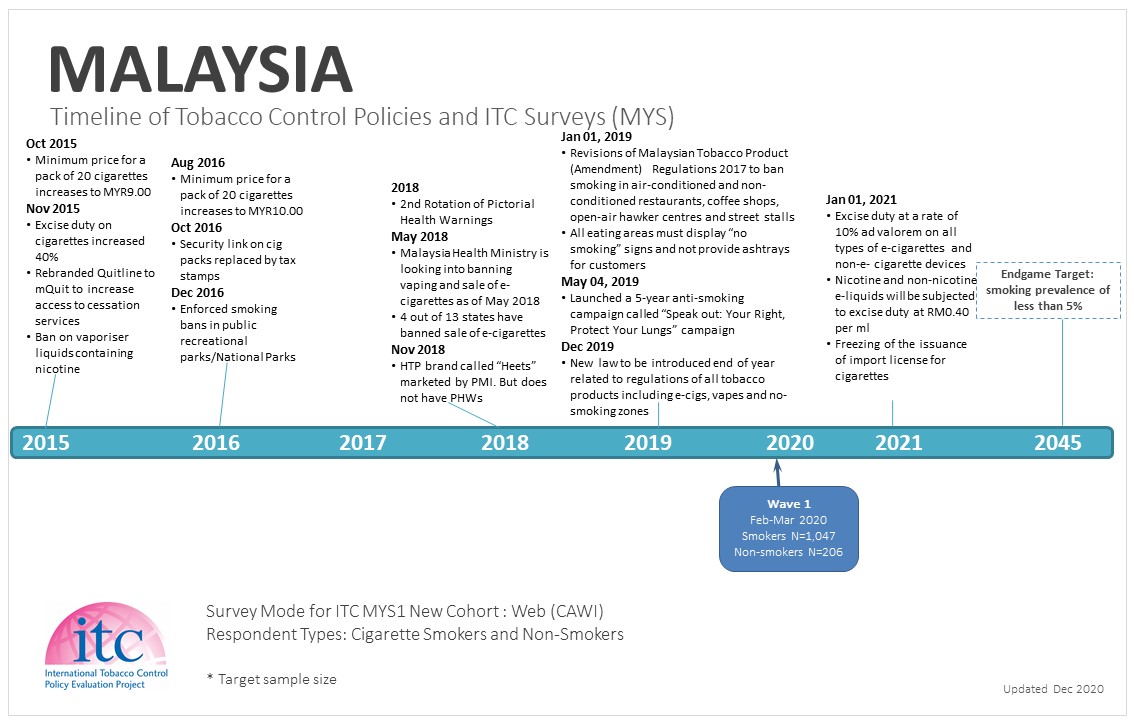 MALAYSIA
Timeline of Tobacco Control Policies and ITC Surveys (MYS)

Oct 2015
• Minimum price for a pack of 20 cigarettes increases to MYR9.00
Nov 2015
• Excise duty on cigarettes increased 40%
• Rebranded Quitline to mQuit to increase access to cessation services
• Ban on vaporiser liquids containing nicotine

Aug 2016
• Minimum price for a pack of 20 cigarettes increases to MYR10.00
Oct 2016
• Security link on cig packs replaced by tax stamps
Dec 2016
• Enforced smoking bans in public recreational parks/National Parks

2018
• 2nd Rotation of Pictorial Health Warnings
May 2018
• Malaysia Health Ministry is looking into banning vaping and sale of e-cigarettes as of May 2018
• 4 out of 13 states have banned sale of e-cigarettes
Nov 2018
• HTP brand called "Heets" marketed by PMI. But does not have PHWs

Jan 01, 2019
• Revisions of Malaysian Tobacco Product (Amendment) Regulations 2017 to ban smoking in air-conditioned and non-conditioned restaurants, coffee shops, open-air hawker centres and street stalls
• All eating areas must display "no smoking" signs and not provide ashtrays for customers
May 04, 2019
• Launched a 5-year anti-smoking campaign called "Speak out: Your Right, Protect Your Lungs" campaign
Dec 2019
• New law to be introduced end of year related to regulations of all tobacco products including e-cigs, vapes and no-smoking zones

Jan 01, 2021
• Excise duty at a rate of 10% ad valorem on all types of e-cigarettes and non-e- cigarette devices
• Nicotine and non-nicotine e-liquids will be subjected to excise duty at RM0.40 per ml
• Freezing of the issuance of import license for cigarettes

Endgame Target: smoking prevalence of less than 5%

2015 2016 2017 2018 2019 2020 2021 2045

Wave 1
Feb-Mar 2020
Smokers N=1,047
Non-smokers N=206

itc
International Tobacco Control Policy Evaluation Project

Survey Mode for ITC MYS1 New Cohort : Web (CAWI)
Respondent Types: Cigarette Smokers and Non-Smokers

* Target sample size

Updated Dec 2020